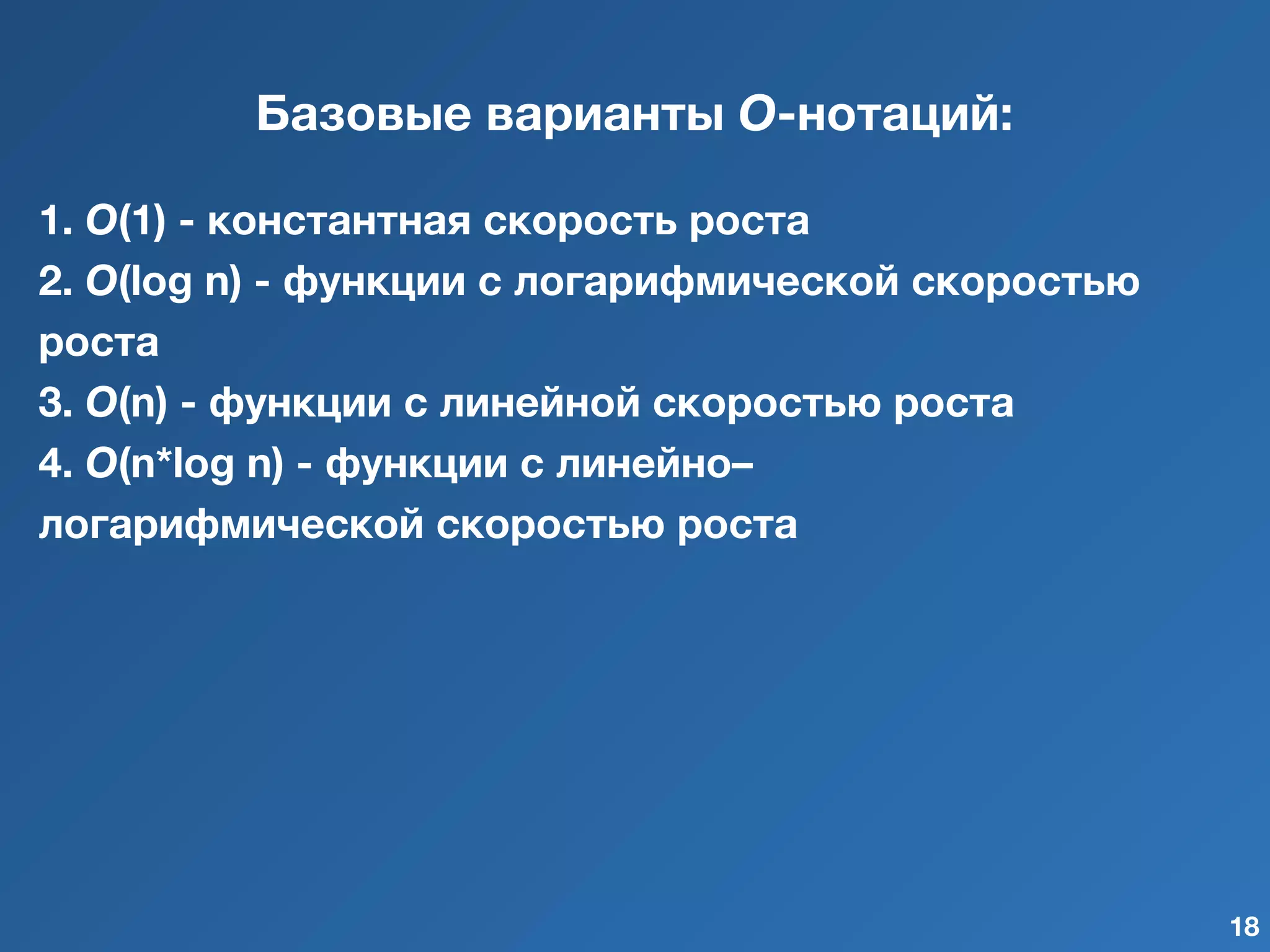 Базовые варианты O-нотаций:

1. O(1) - константная скорость роста
2. O(log n) - функции с логарифмической скоростью роста
3. O(n) - функции с линейной скоростью роста
4. O(n*log n) - функции с линейно–логарифмической скоростью роста

18